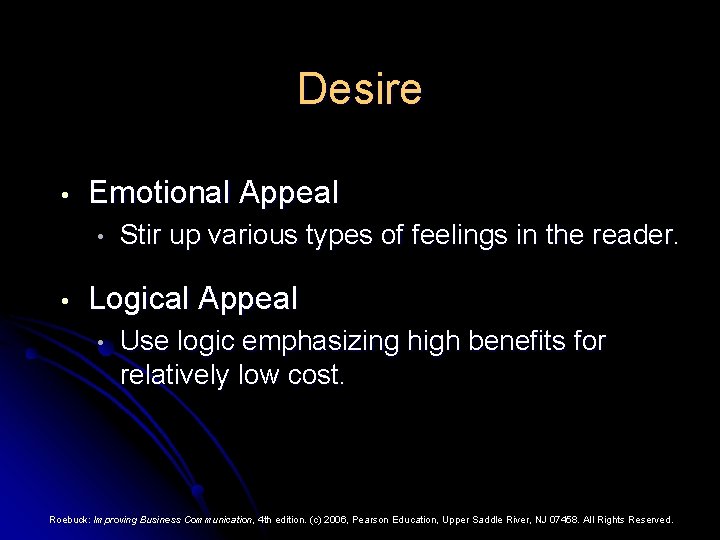 Desire

• Emotional Appeal
  • Stir up various types of feelings in the reader.

• Logical Appeal
  • Use logic emphasizing high benefits for relatively low cost.

Roebuck: Improving Business Communication, 4th edition. (c) 2006, Pearson Education, Upper Saddle River, NJ 07458. All Rights Reserved.